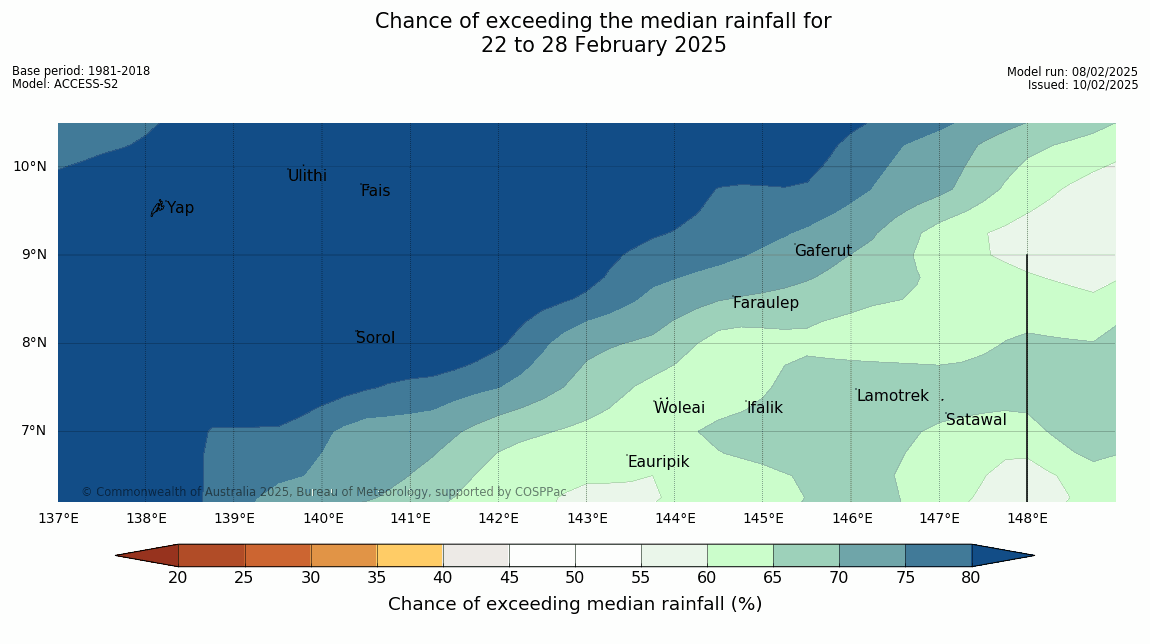 Chance of exceeding the median rainfall for
22 to 28 February 2025

Base period: 1981-2018
Model: ACCESS-S2

Model run: 08/02/2025
Issued: 10/02/2025

10°N
9°N
8°N
7°N

Ulithi
Fais
Yap
Gaferut
Faraulep
Sorol
Woleai
Ifalik
Lamotrek
Satawal
Eauripik

© Commonwealth of Australia 2025, Bureau of Meteorology, supported by COSPPac

137°E 138°E 139°E 140°E 141°E 142°E 143°E 144°E 145°E 146°E 147°E 148°E

20 25 30 35 40 45 50 55 60 65 70 75 80

Chance of exceeding median rainfall (%)